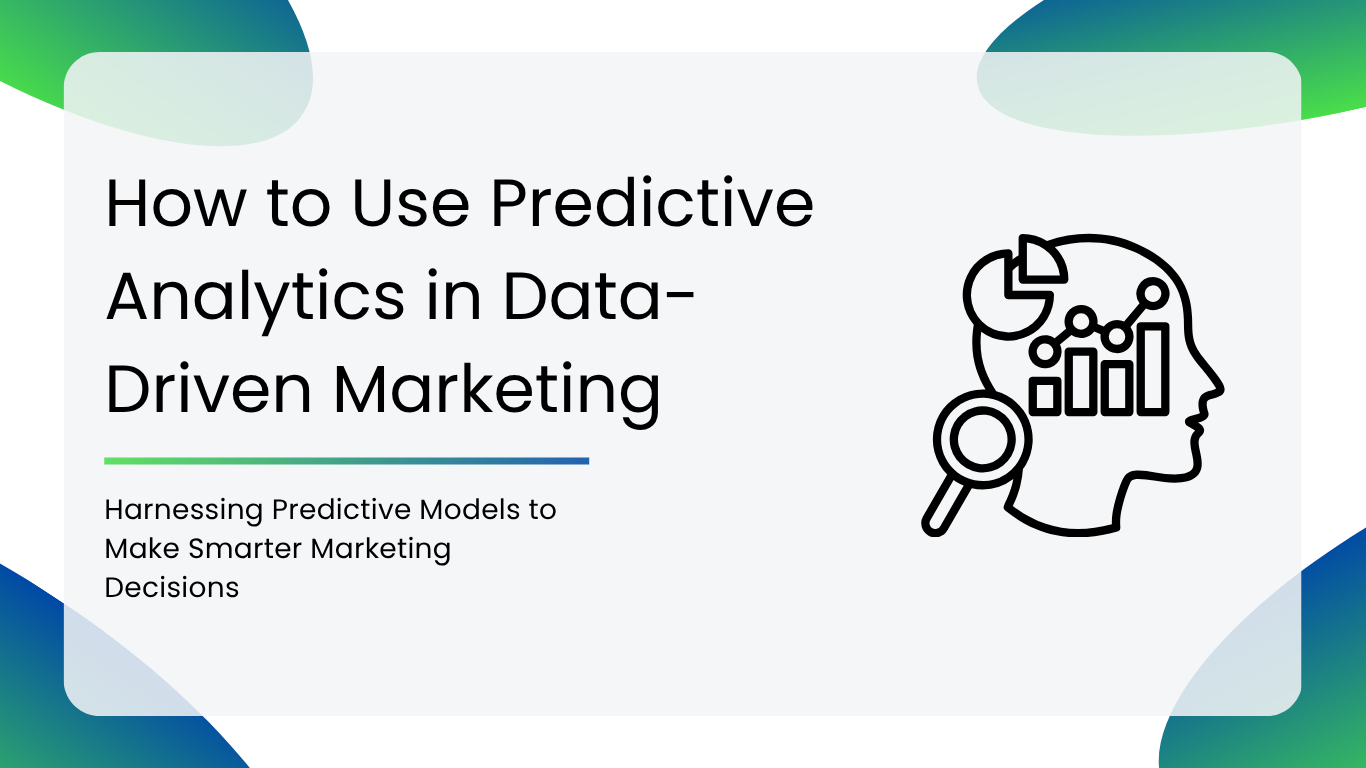 How to Use Predictive Analytics in Data-Driven Marketing

Harnessing Predictive Models to Make Smarter Marketing Decisions